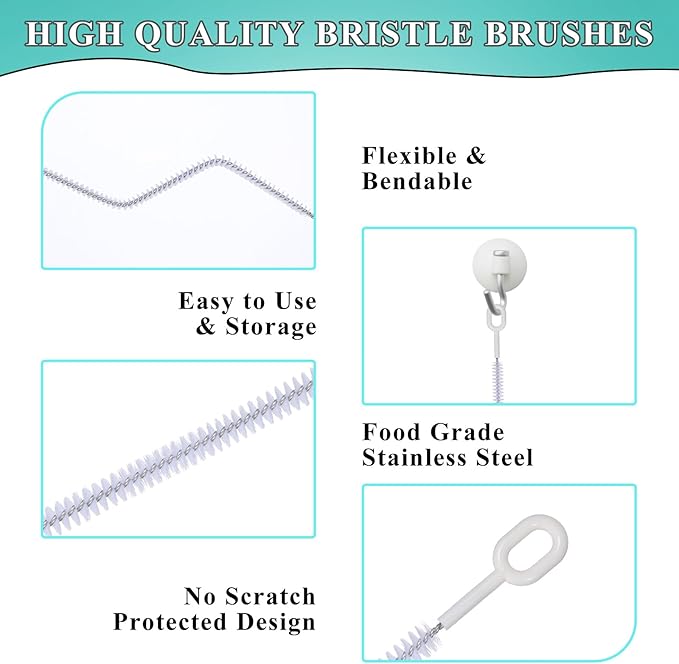 HIGH QUALITY BRISTLE BRUSHES

Flexible & Bendable

Easy to Use & Storage

Food Grade Stainless Steel

No Scratch Protected Design